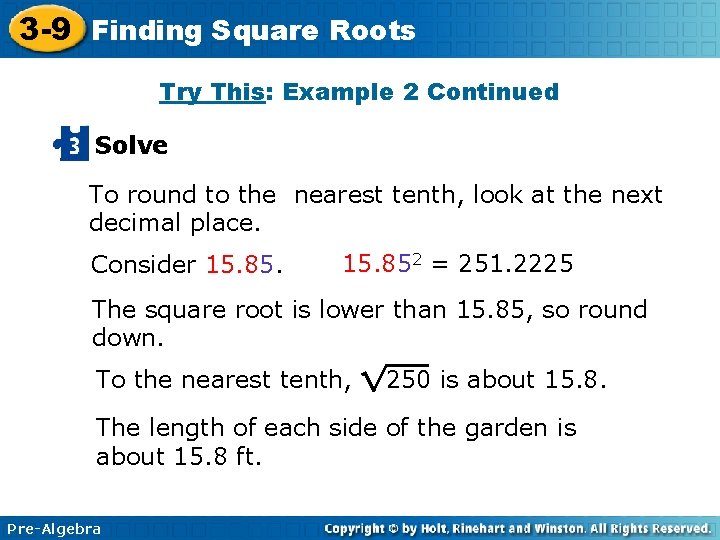 3-9 Finding Square Roots

Try This: Example 2 Continued

3 Solve

To round to the nearest tenth, look at the next decimal place.

Consider 15.85. $15.85^2 = 251.2225$

The square root is lower than 15.85, so round down.

To the nearest tenth, $\sqrt{250}$ is about 15.8.

The length of each side of the garden is about 15.8 ft.

Pre-Algebra

Copyright © by Holt, Rinehart and Winston. All Rights Reserved.